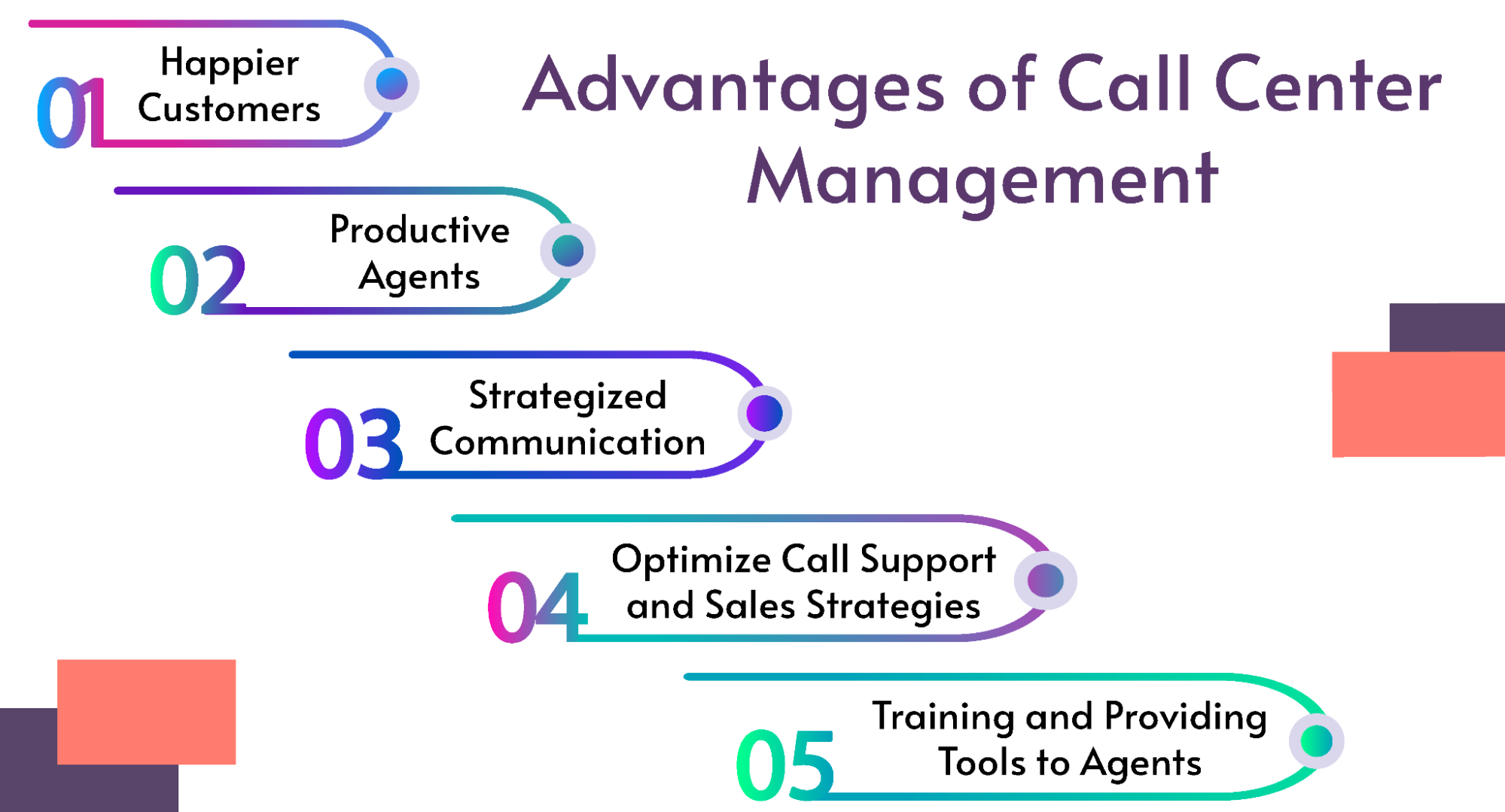 Advantages of Call Center Management

01 Happier Customers

02 Productive Agents

03 Strategized Communication

04 Optimize Call Support and Sales Strategies

05 Training and Providing Tools to Agents